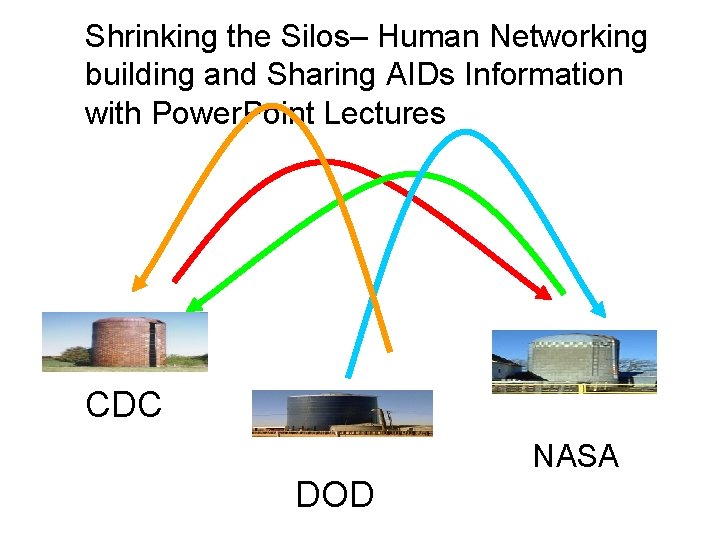 Shrinking the Silos– Human Networking building and Sharing AIDs Information with PowerPoint Lectures

CDC

DOD

NASA